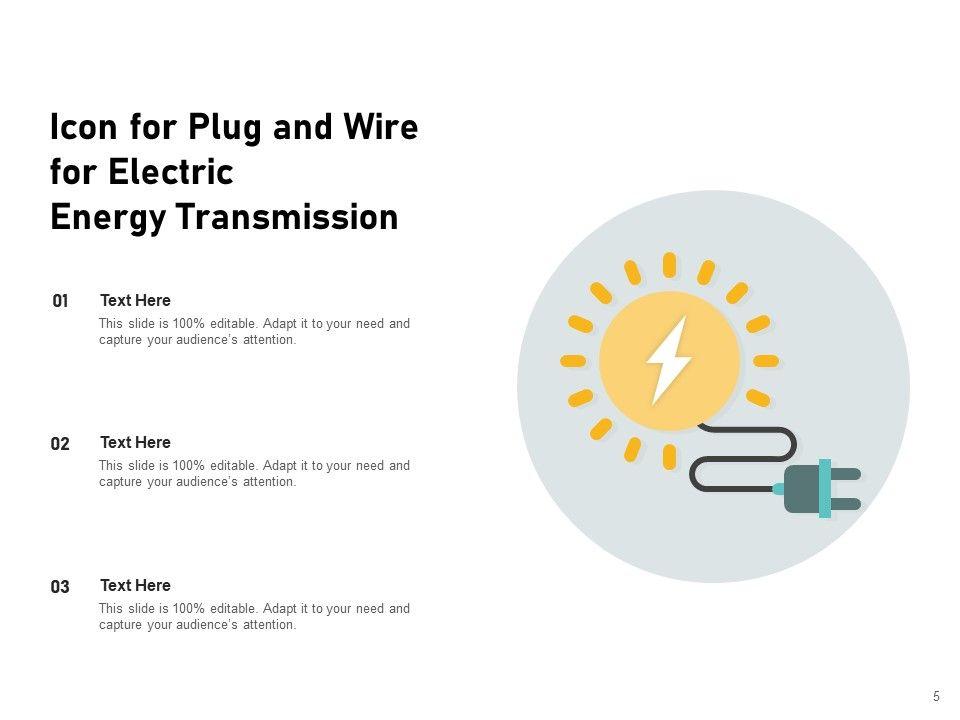 Icon for Plug and Wire for Electric Energy Transmission

01
Text Here
This slide is 100% editable. Adapt it to your need and capture your audience's attention.

02
Text Here
This slide is 100% editable. Adapt it to your need and capture your audience's attention.

03
Text Here
This slide is 100% editable. Adapt it to your need and capture your audience's attention.

5